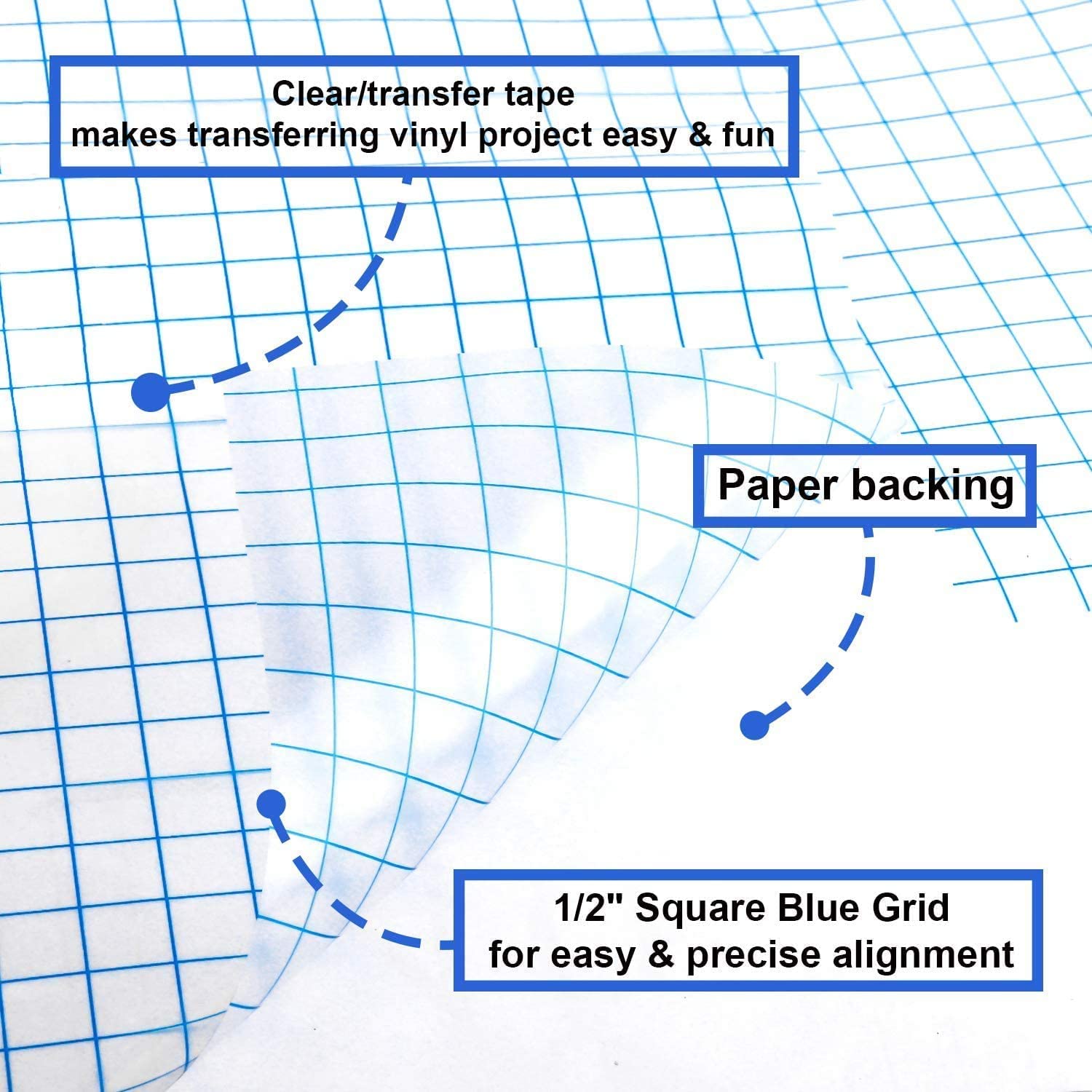 Clear/transfer tape
makes transferring vinyl project easy & fun

Paper backing

1/2" Square Blue Grid
for easy & precise alignment